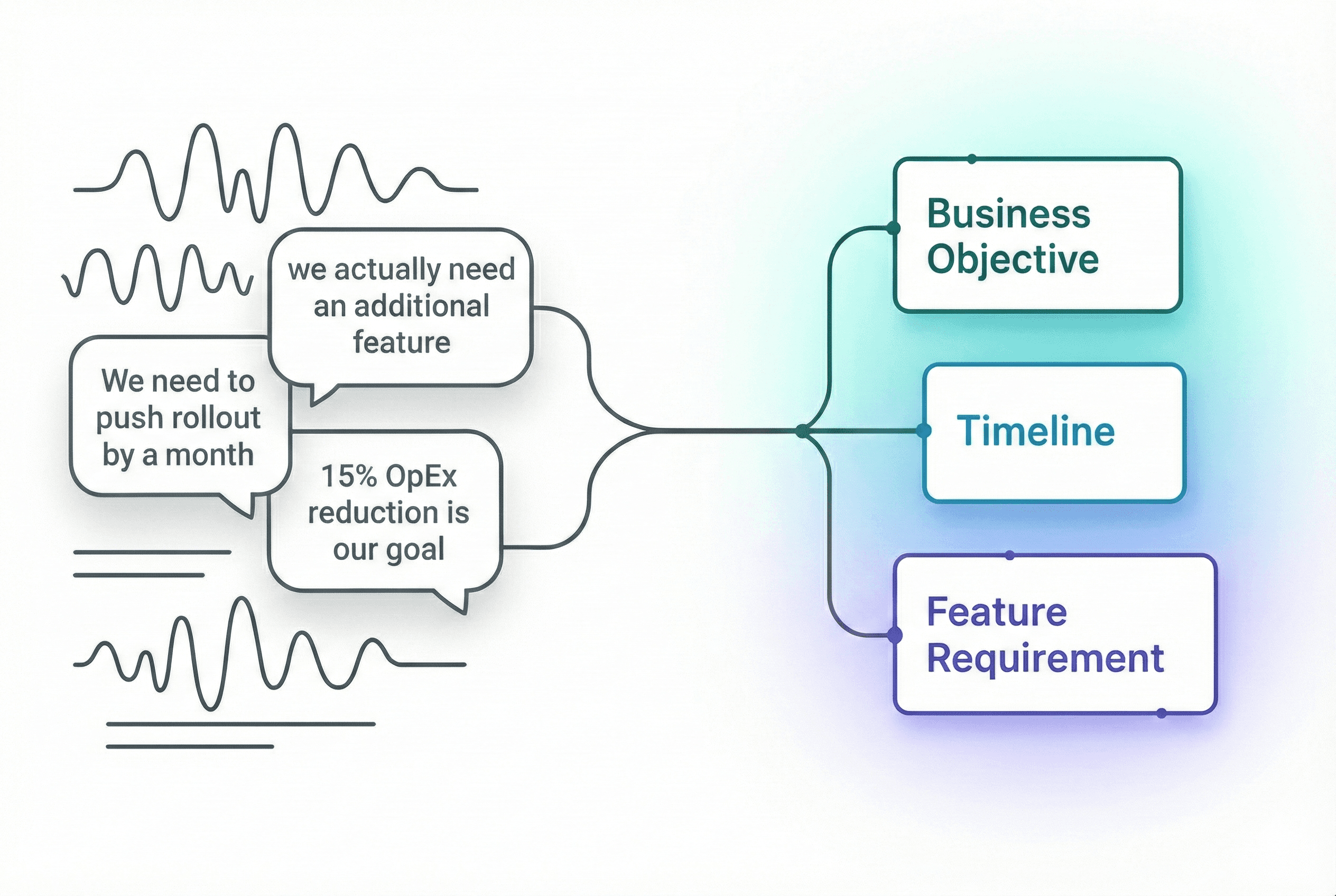 we actually need an additional feature

We need to push rollout by a month

15% OpEx reduction is our goal

Business Objective

Timeline

Feature Requirement